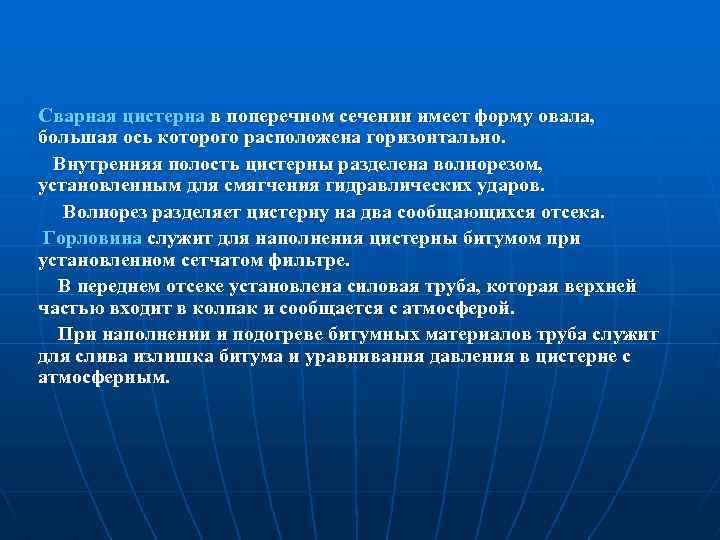 Сварная цистерна в поперечном сечении имеет форму овала, большая ось которого расположена горизонтально.

Внутренняя полость цистерны разделена волнорезом, установленным для смягчения гидравлических ударов.

Волнорез разделяет цистерну на два сообщающихся отсека.

Горловина служит для наполнения цистерны битумом при установленном сетчатом фильтре.

В переднем отсеке установлена силовая труба, которая верхней частью входит в колпак и сообщается с атмосферой.

При наполнении и подогреве битумных материалов труба служит для слива излишка битума и уравнивания давления в цистерне с атмосферным.